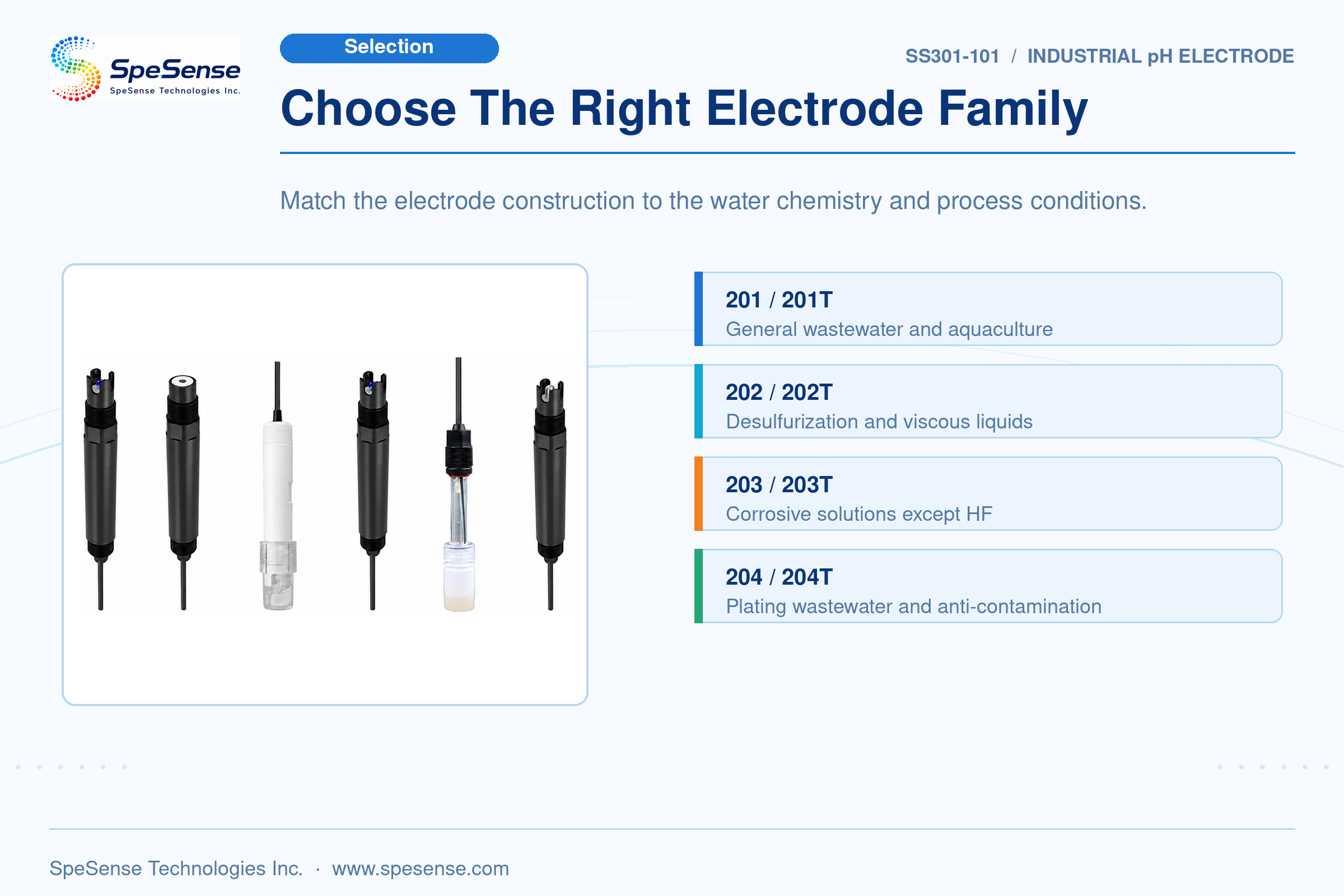 SpeSense
SpeSense Technologies Inc.

Selection

SS301-101 / INDUSTRIAL pH ELECTRODE

Choose The Right Electrode Family

Match the electrode construction to the water chemistry and process conditions.

201 / 201T
General wastewater and aquaculture

202 / 202T
Desulfurization and viscous liquids

203 / 203T
Corrosive solutions except HF

204 / 204T
Plating wastewater and anti-contamination

SpeSense Technologies Inc. · www.spesense.com